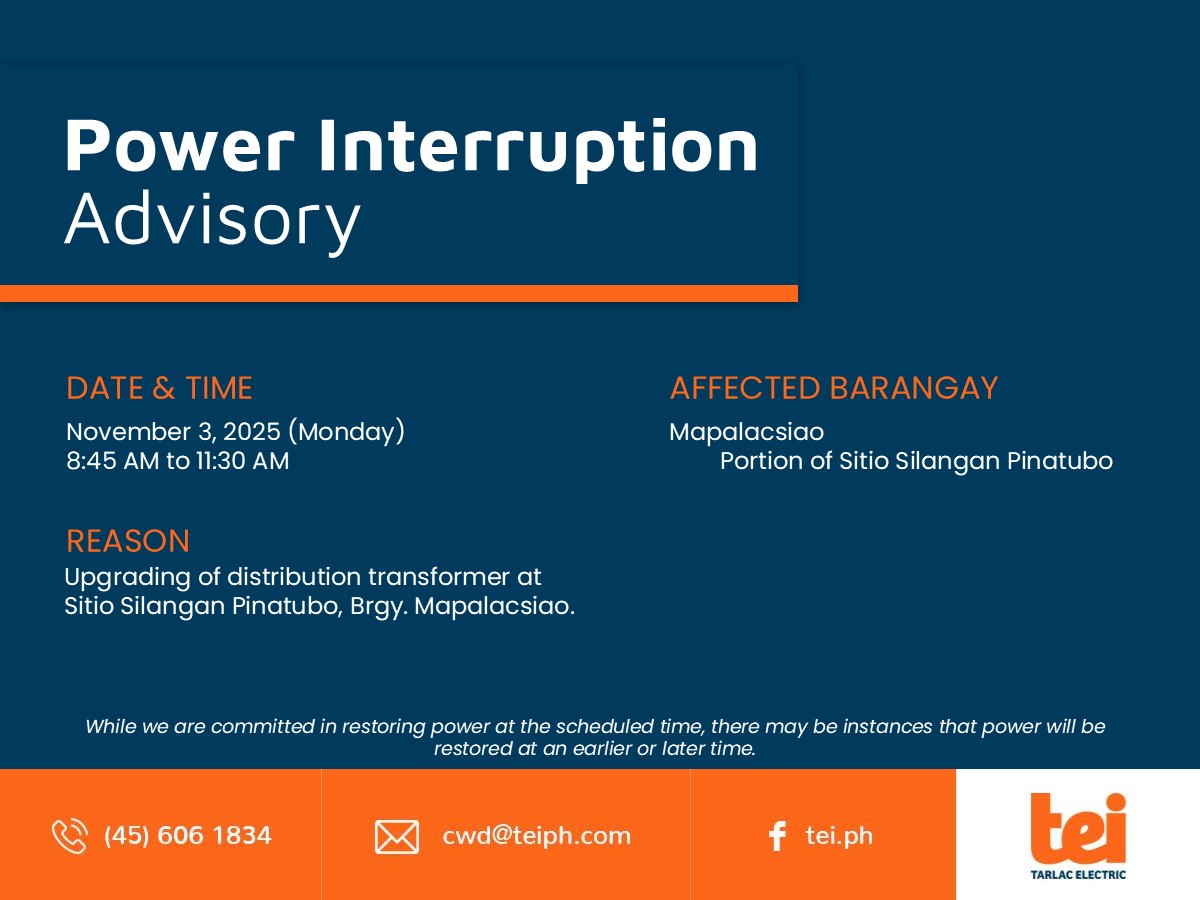 Power Interruption
Advisory

DATE & TIME
November 3, 2025 (Monday)
8:45 AM to 11:30 AM

REASON
Upgrading of distribution transformer at Sitio Silangan Pinatubo, Brgy. Mapalacsiao.

AFFECTED BARANGAY
Mapalacsiao
Portion of Sitio Silangan Pinatubo

While we are committed in restoring power at the scheduled time, there may be instances that power will be restored at an earlier or later time.

(45) 606 1834

cwd@teiph.com

tei.ph

tei
TARLAC ELECTRIC